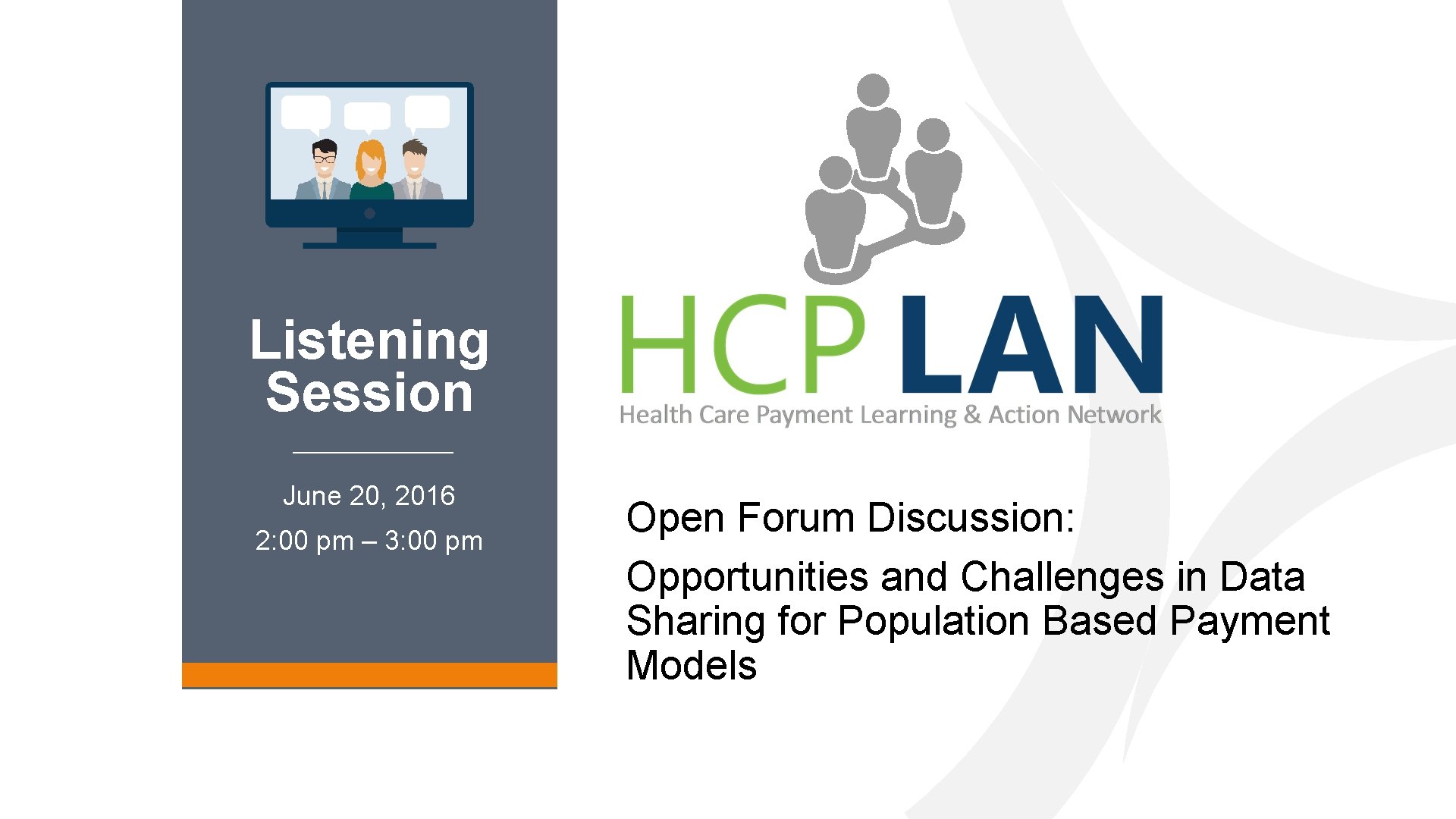 Listening Session

June 20, 2016

2:00 pm – 3:00 pm

HCP LAN

Health Care Payment Learning & Action Network

Open Forum Discussion:

Opportunities and Challenges in Data Sharing for Population Based Payment Models